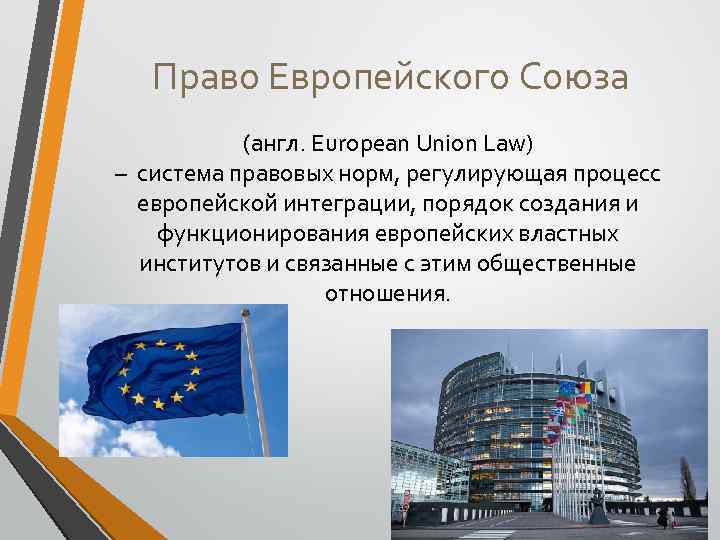 Право Европейского Союза

(англ. European Union Law)
– система правовых норм, регулирующая процесс европейской интеграции, порядок создания и функционирования европейских властных институтов и связанные с этим общественные отношения.